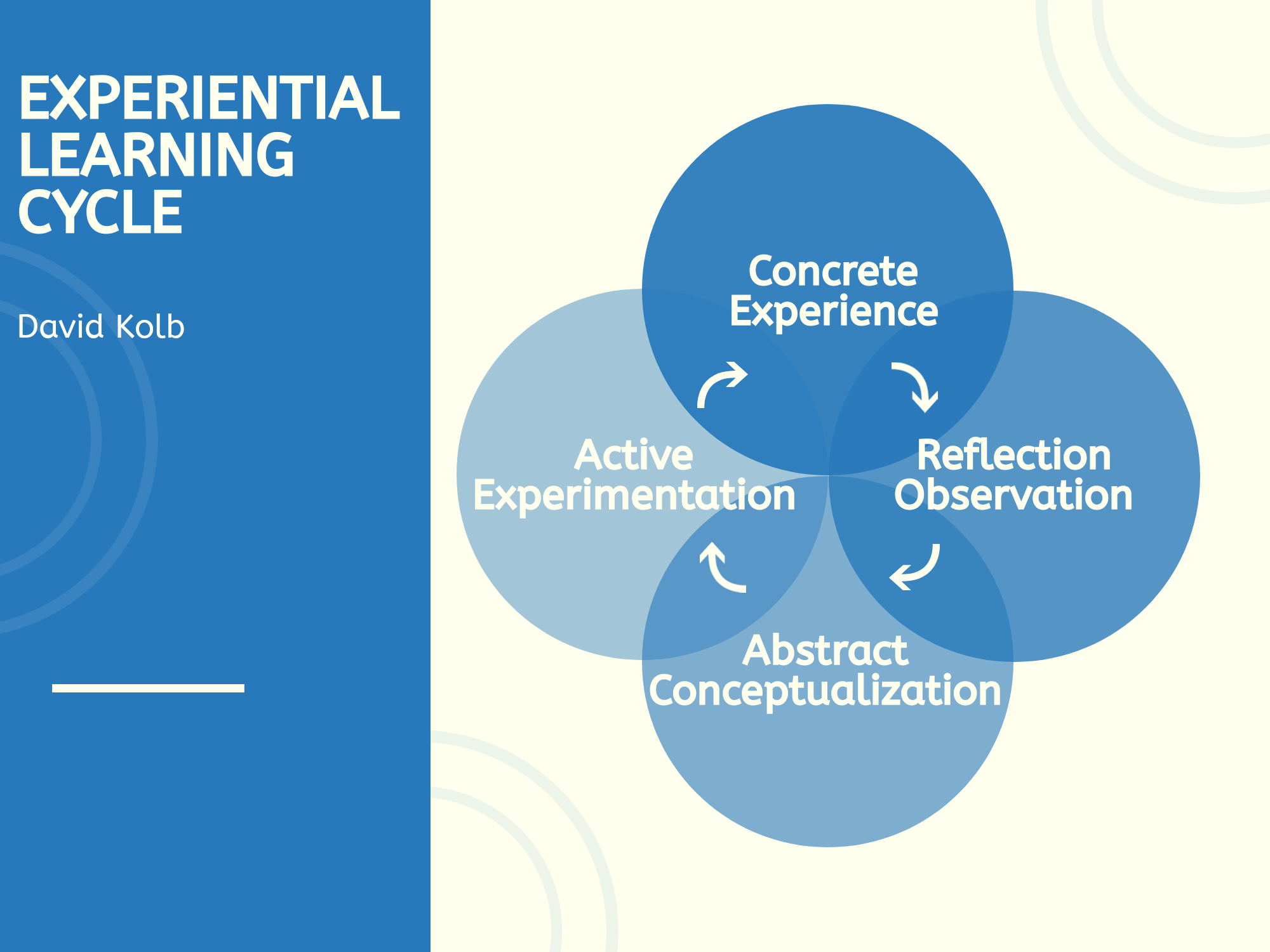 EXPERIENTIAL LEARNING CYCLE

David Kolb

Concrete Experience

Reflection Observation

Abstract Conceptualization

Active Experimentation